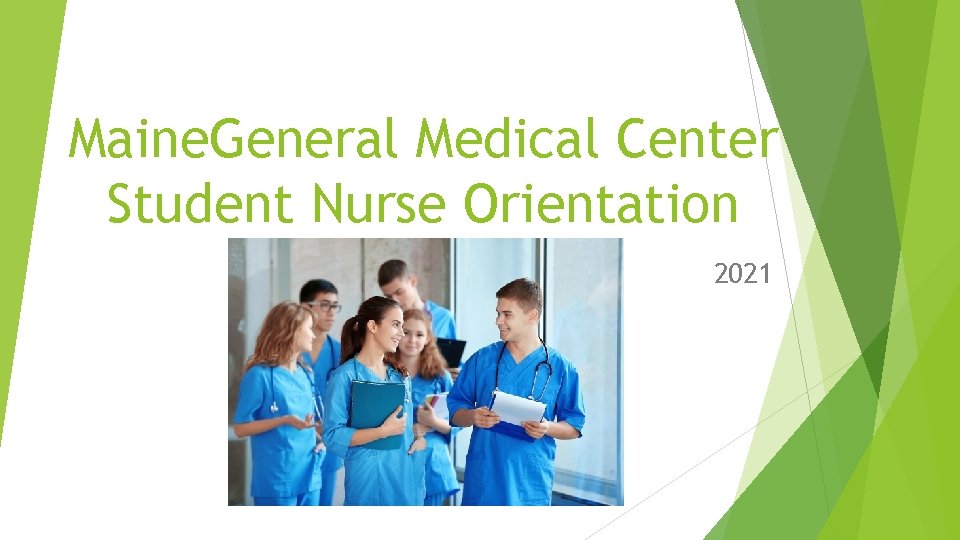 MaineGeneral Medical Center
Student Nurse Orientation

2021